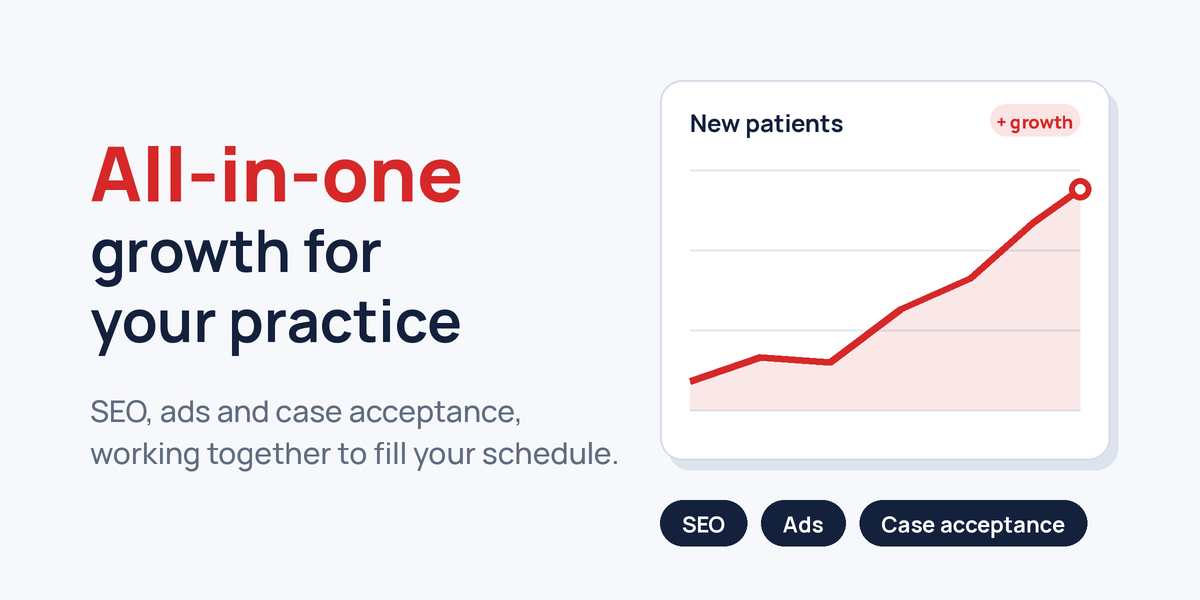 All-in-one
growth for
your practice

SEO, ads and case acceptance, working together to fill your schedule.

New patients

+ growth

SEO

Ads

Case acceptance